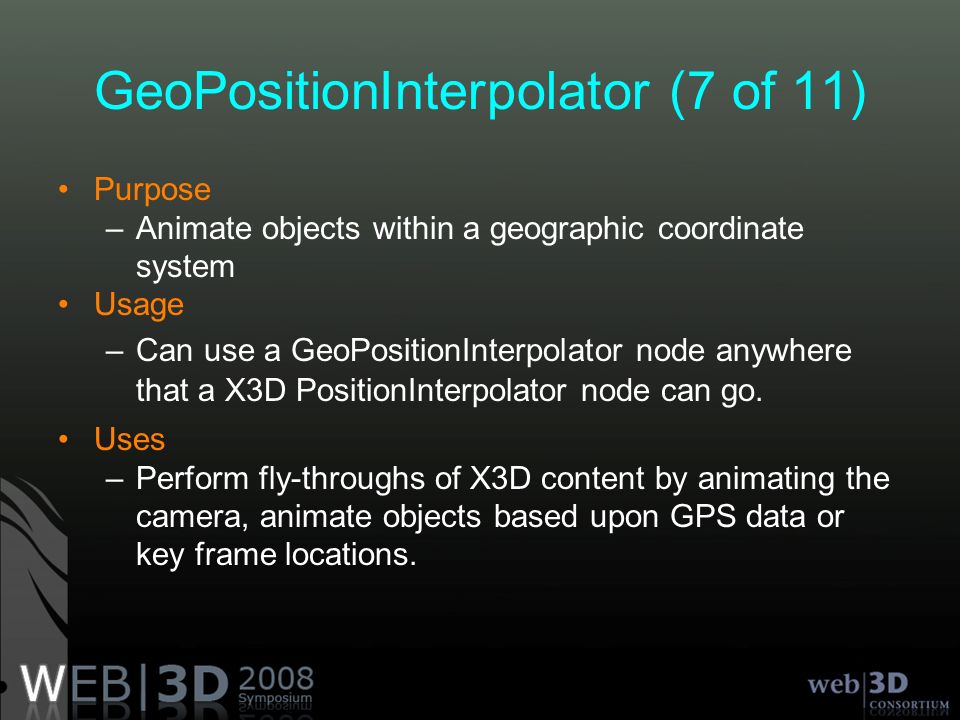 GeoPositionInterpolator (7 of 11)

• Purpose
– Animate objects within a geographic coordinate system
• Usage
– Can use a GeoPositionInterpolator node anywhere that a X3D PositionInterpolator node can go.
• Uses
– Perform fly-throughs of X3D content by animating the camera, animate objects based upon GPS data or key frame locations.

WEB|3D 2008 Symposium

web|3D CONSORTIUM